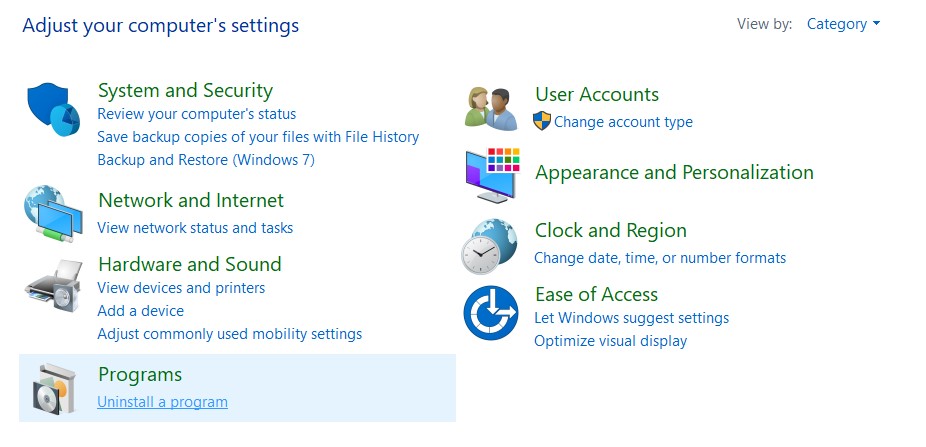 Adjust your computer's settings

View by: Category

System and Security
Review your computer's status
Save backup copies of your files with File History
Backup and Restore (Windows 7)

Network and Internet
View network status and tasks

Hardware and Sound
View devices and printers
Add a device
Adjust commonly used mobility settings

Programs
Uninstall a program

User Accounts
Change account type

Appearance and Personalization

Clock and Region
Change date, time, or number formats

Ease of Access
Let Windows suggest settings
Optimize visual display